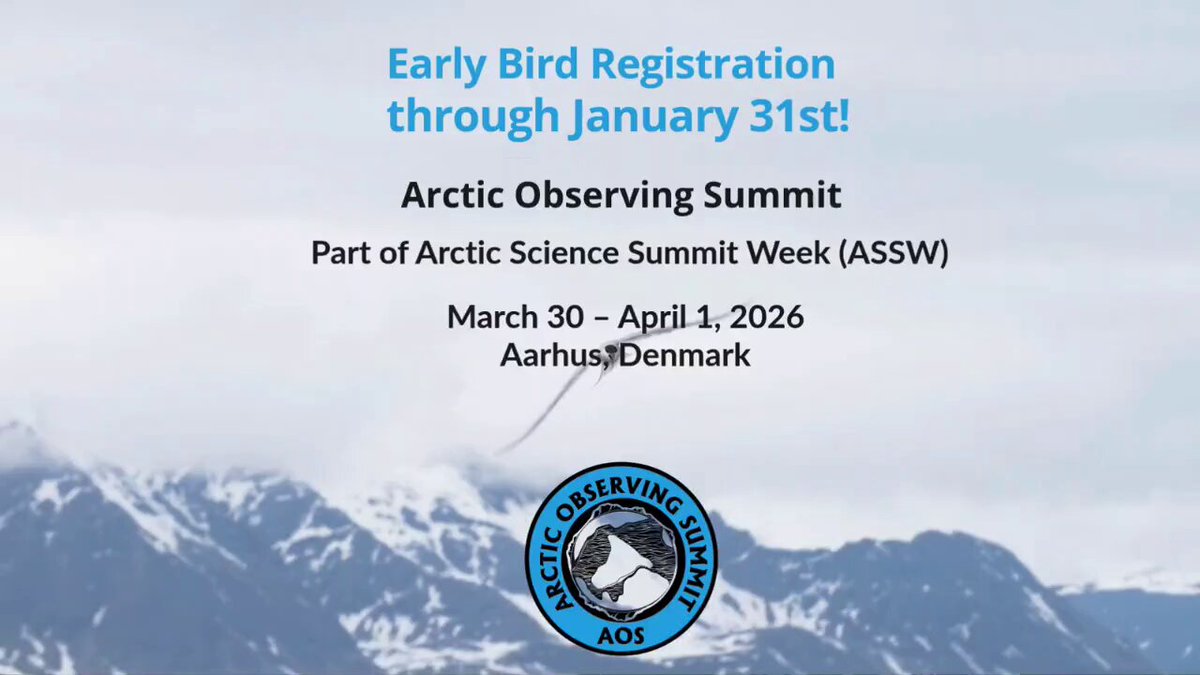 Early Bird Registration through January 31st!

Arctic Observing Summit

Part of Arctic Science Summit Week (ASSW)

March 30 – April 1, 2026
Aarhus, Denmark

ARCTIC OBSERVING SUMMIT
AOS